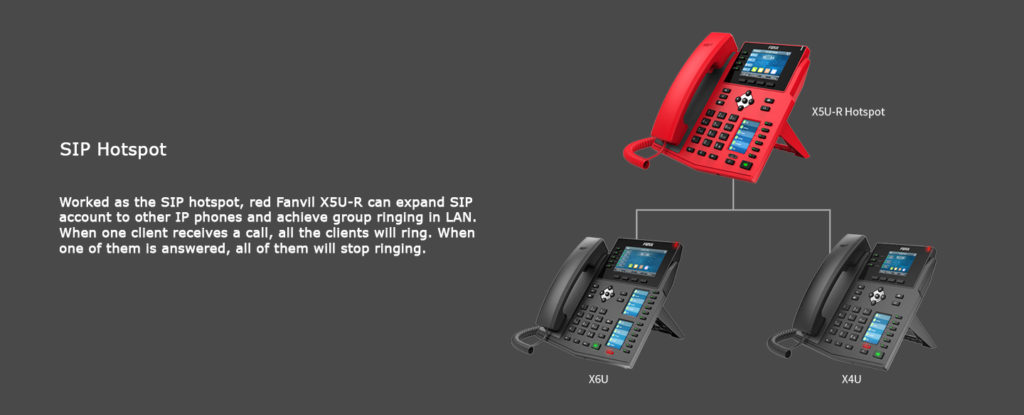 SIP Hotspot

Worked as the SIP hotspot, red Fanvil X5U-R can expand SIP account to other IP phones and achieve group ringing in LAN. When one client receives a call, all the clients will ring. When one of them is answered, all of them will stop ringing.

X5U-R Hotspot

X6U

X4U